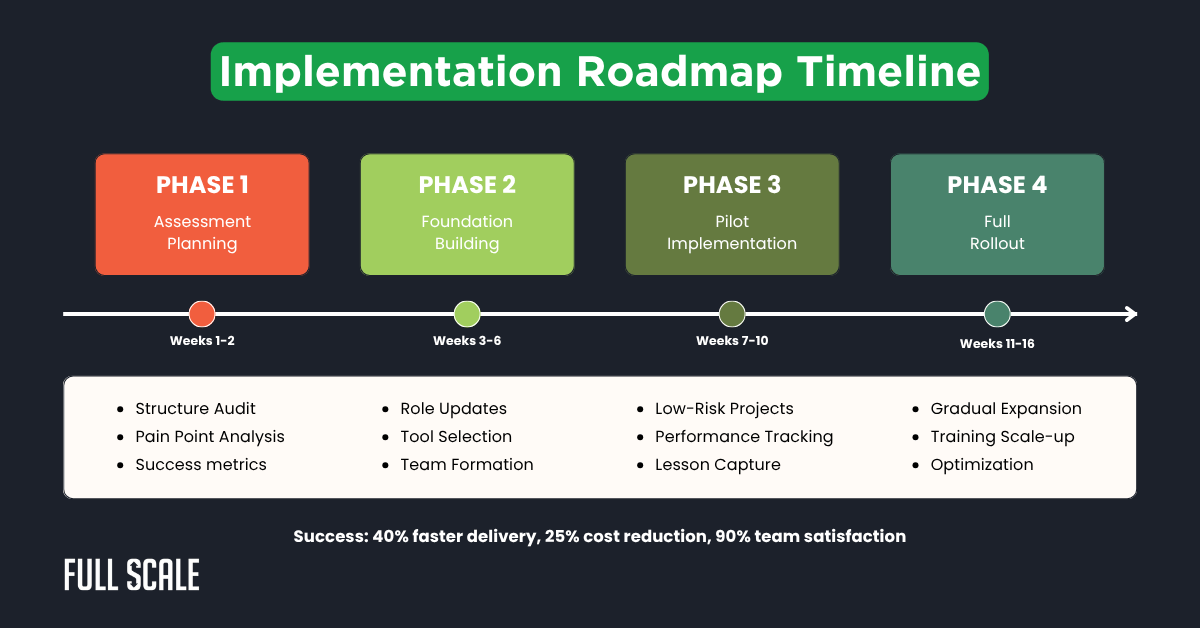 Implementation Roadmap Timeline

PHASE 1
Assessment Planning

PHASE 2
Foundation Building

PHASE 3
Pilot Implementation

PHASE 4
Full Rollout

Weeks 1-2

Weeks 3-6

Weeks 7-10

Weeks 11-16

- Structure Audit
- Pain Point Analysis
- Success metrics

- Role Updates
- Tool Selection
- Team Formation

- Low-Risk Projects
- Performance Tracking
- Lesson Capture

- Gradual Expansion
- Training Scale-up
- Optimization

Success: 40% faster delivery, 25% cost reduction, 90% team satisfaction

FULL SCALE